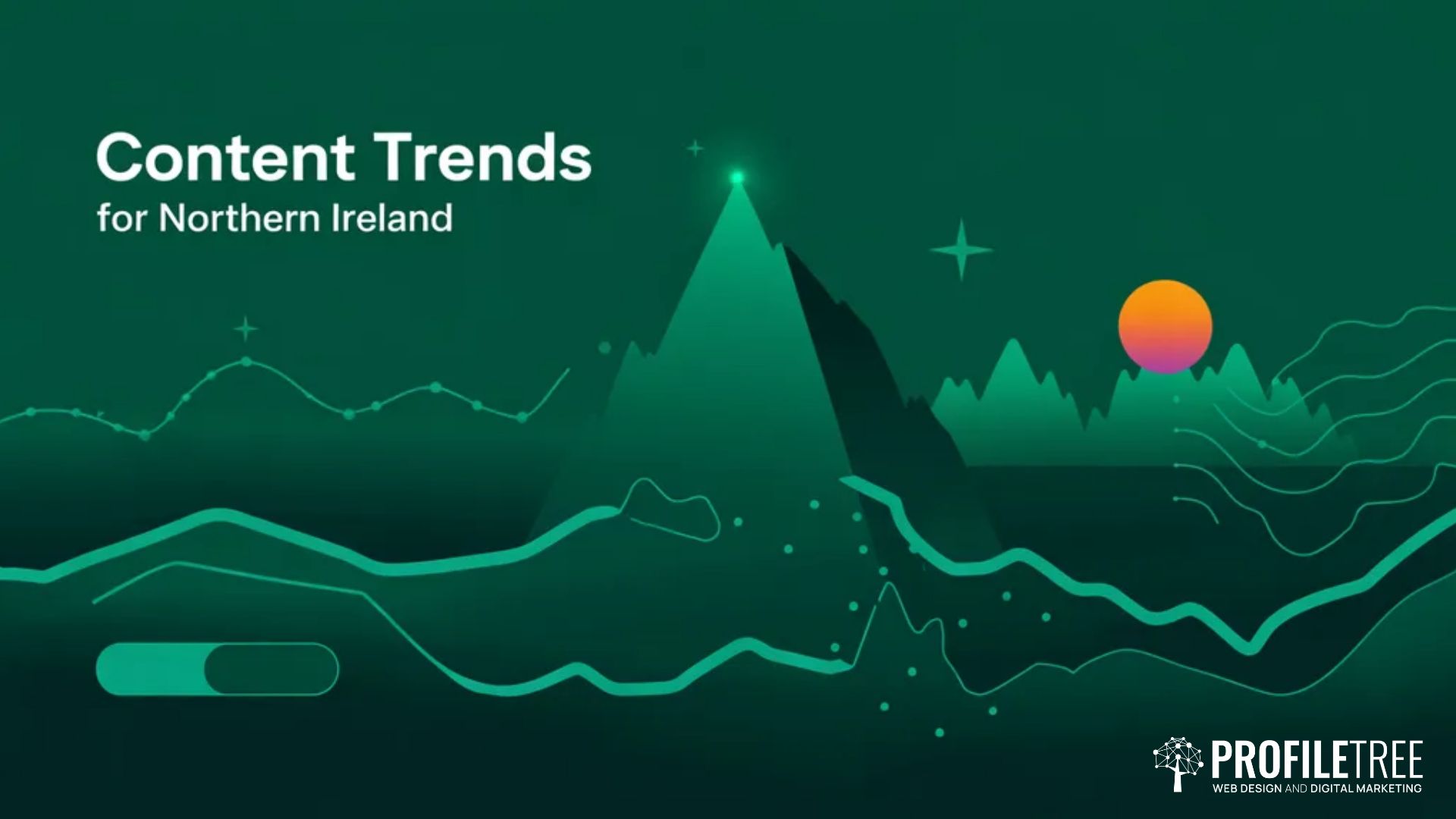 Content Trends
for Northern Ireland

PROFILETREE
WEB DESIGN AND DIGITAL MARKETING